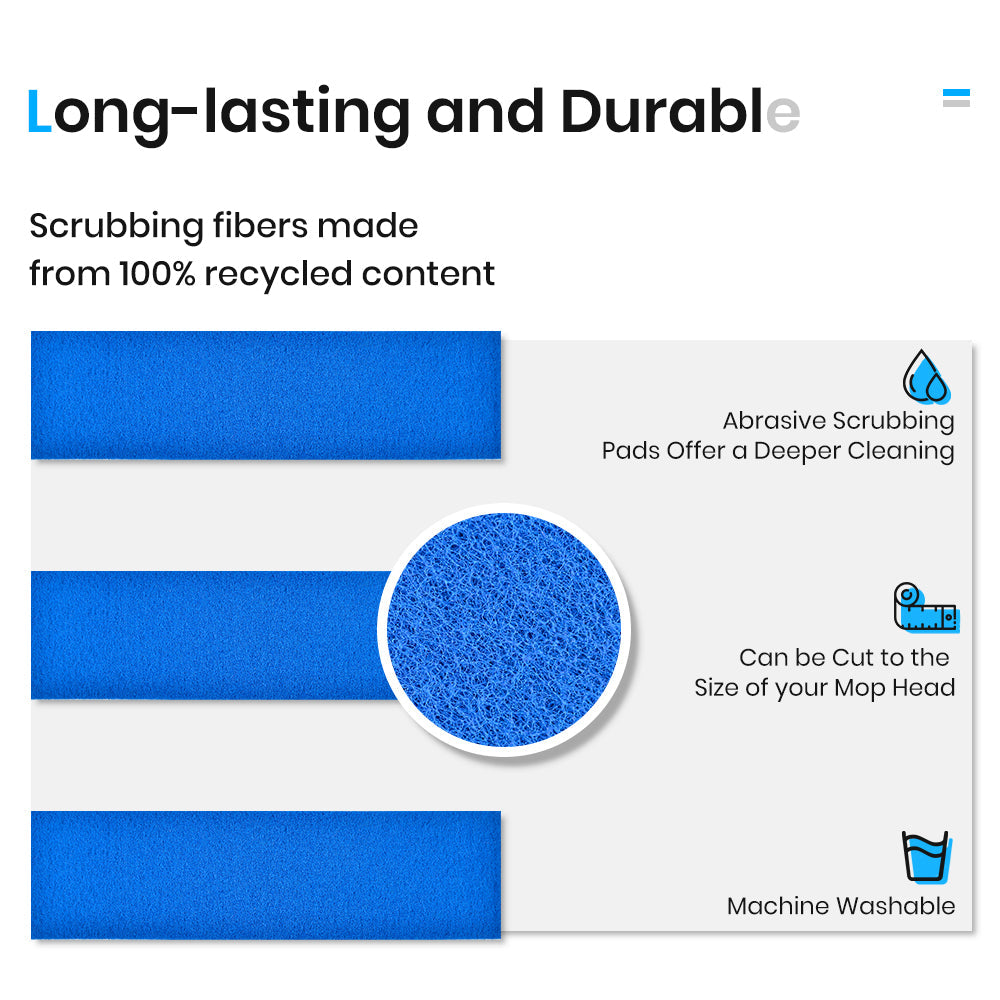 Long-lasting and Durable

Scrubbing fibers made from 100% recycled content

Abrasive Scrubbing Pads Offer a Deeper Cleaning

Can be Cut to the Size of your Mop Head

Machine Washable